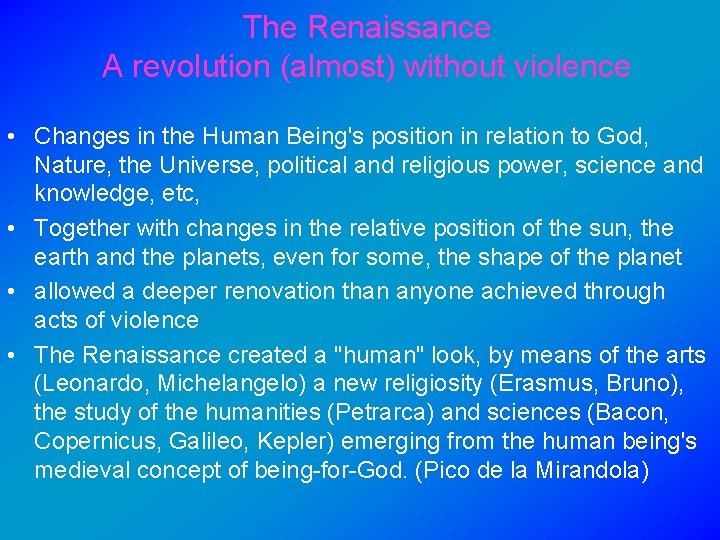 The Renaissance
A revolution (almost) without violence

• Changes in the Human Being's position in relation to God, Nature, the Universe, political and religious power, science and knowledge, etc,
• Together with changes in the relative position of the sun, the earth and the planets, even for some, the shape of the planet
• allowed a deeper renovation than anyone achieved through acts of violence
• The Renaissance created a "human" look, by means of the arts (Leonardo, Michelangelo) a new religiosity (Erasmus, Bruno), the study of the humanities (Petrarca) and sciences (Bacon, Copernicus, Galileo, Kepler) emerging from the human being's medieval concept of being-for-God. (Pico de la Mirandola)